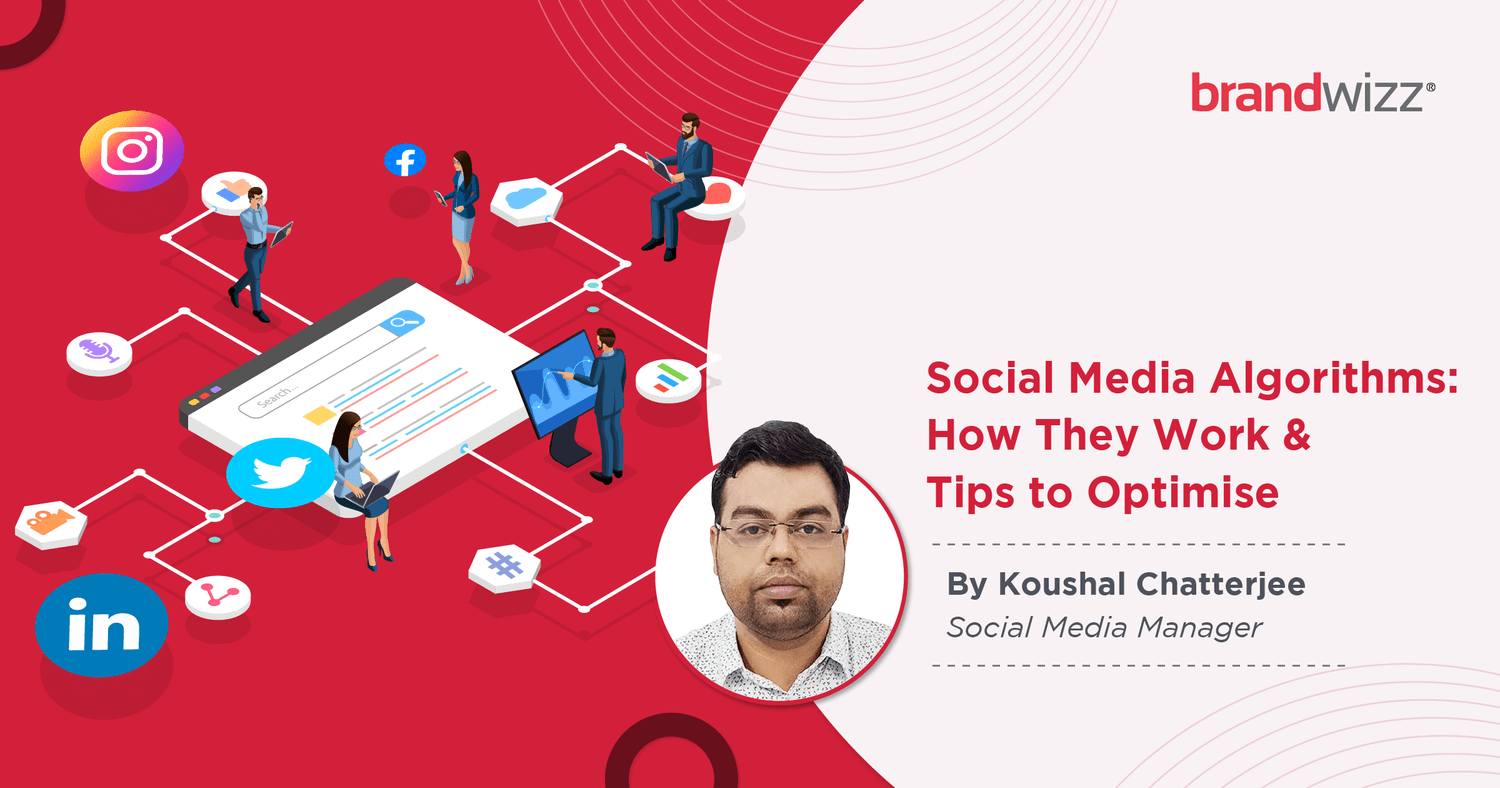 brandwizz®

Search...

in

Social Media Algorithms: How They Work & Tips to Optimise

By Koushal Chatterjee
Social Media Manager